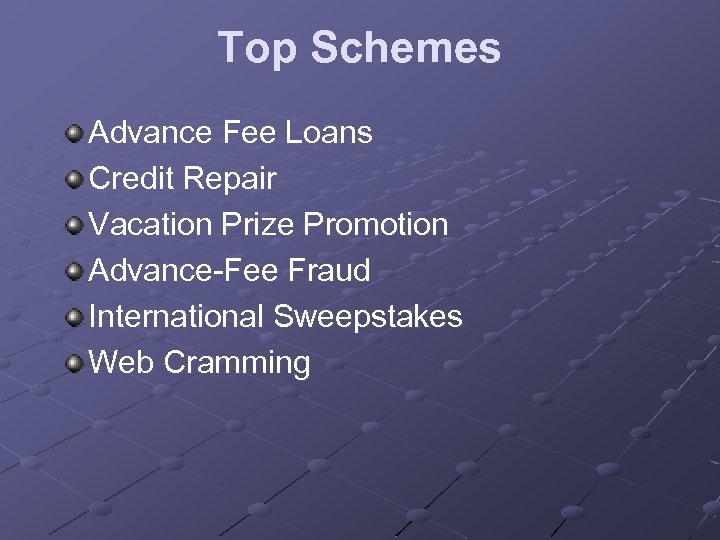 Top Schemes

- Advance Fee Loans
- Credit Repair
- Vacation Prize Promotion
- Advance-Fee Fraud
- International Sweepstakes
- Web Cramming